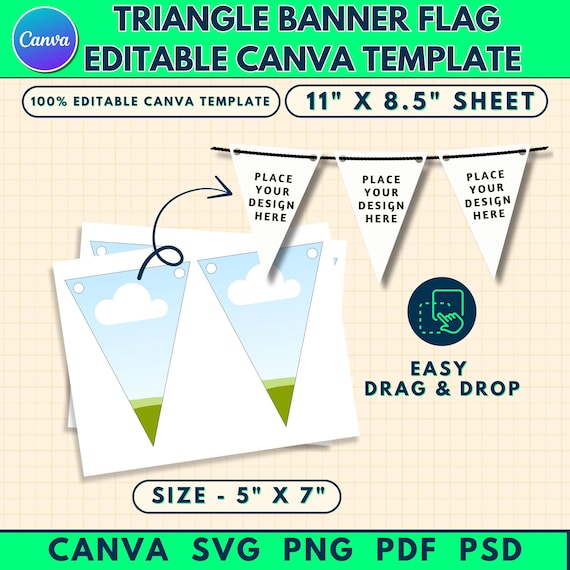 Canva

TRIANGLE BANNER FLAG EDITABLE CANVA TEMPLATE

100% EDITABLE CANVA TEMPLATE

11" X 8.5" SHEET

PLACE YOUR DESIGN HERE

PLACE YOUR DESIGN HERE

PLACE YOUR DESIGN HERE

EASY DRAG & DROP

SIZE - 5" X 7"

CANVA SVG PNG PDF PSD